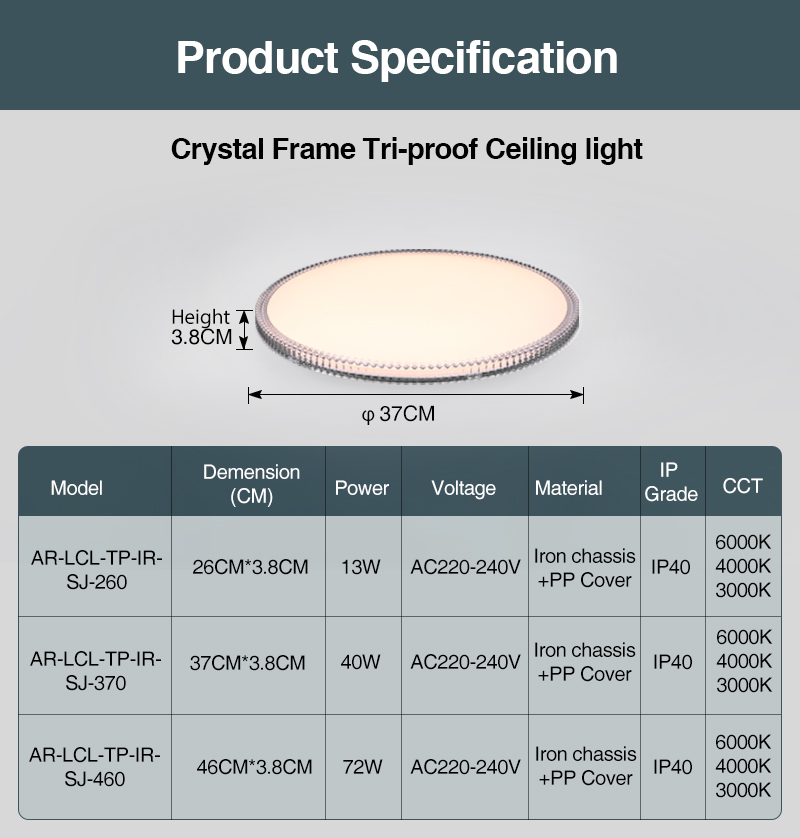 Product Specification

Crystal Frame Tri-proof Ceiling light

Height 3.8CM

φ 37CM

| Model | Demension (CM) | Power | Voltage | Material | IP Grade | CCT |
|---|---|---|---|---|---|---|
| AR-LCL-TP-IR-SJ-260 | 26CM*3.8CM | 13W | AC220-240V | Iron chassis +PP Cover | IP40 | 6000K 4000K 3000K |
| AR-LCL-TP-IR-SJ-370 | 37CM*3.8CM | 40W | AC220-240V | Iron chassis +PP Cover | IP40 | 6000K 4000K 3000K |
| AR-LCL-TP-IR-SJ-460 | 46CM*3.8CM | 72W | AC220-240V | Iron chassis +PP Cover | IP40 | 6000K 4000K 3000K |